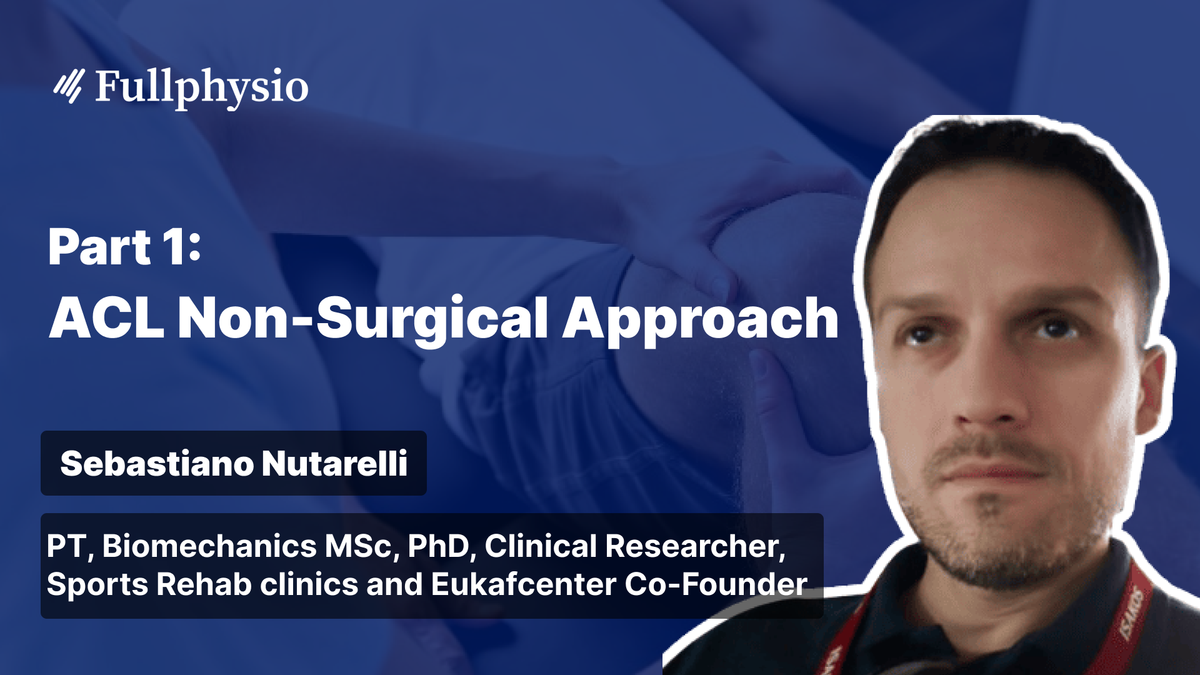 Fullphysio

Part 1:
ACL Non-Surgical Approach

Sebastiano Nutarelli

PT, Biomechanics MSc, PhD, Clinical Researcher, Sports Rehab clinics and Eukafcenter Co-Founder